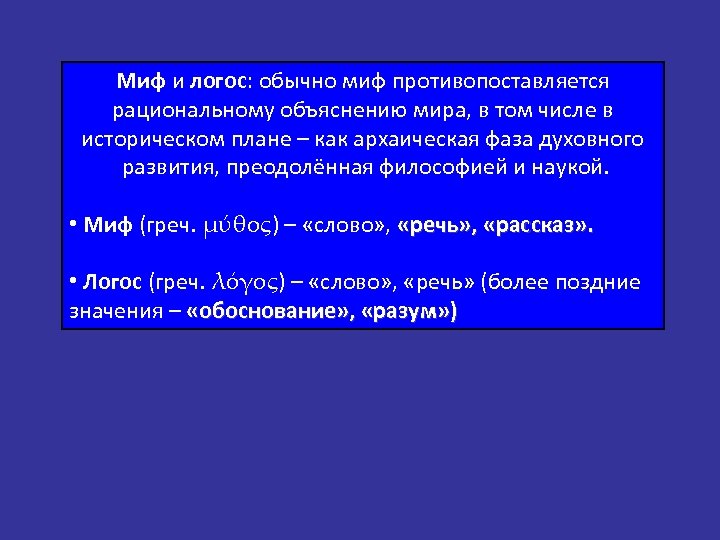 Миф и логос: обычно миф противопоставляется рациональному объяснению мира, в том числе в историческом плане – как архаическая фаза духовного развития, преодолённая философией и наукой.

• Миф (греч. μύθος) – «слово», «речь», «рассказ».

• Логос (греч. λόγος) – «слово», «речь» (более поздние значения – «обоснование», «разум»)